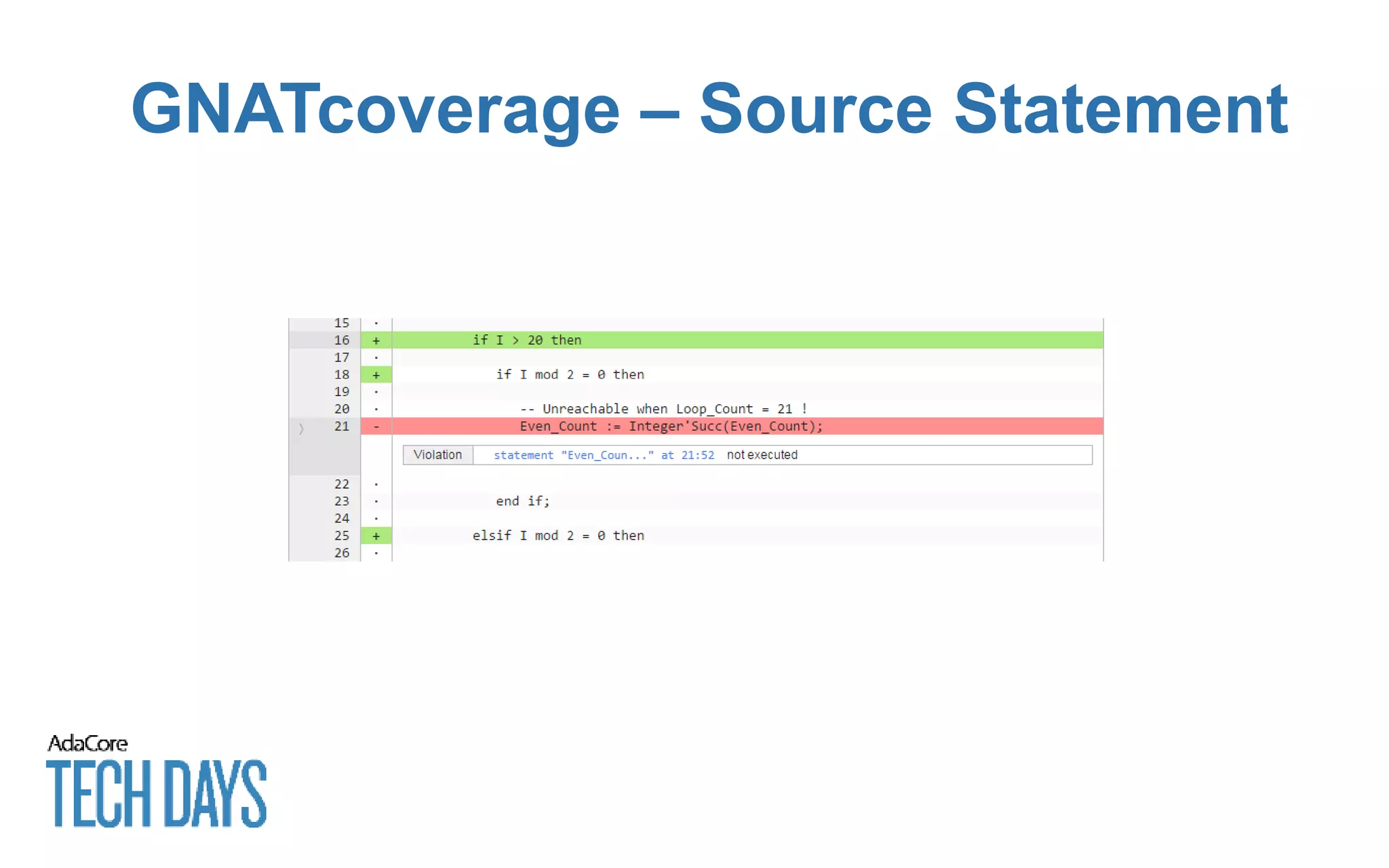 GNATcoverage – Source Statement

15 .
16 + if I > 20 then
17 .
18 + if I mod 2 = 0 then
19 .
20 . -- Unreachable when Loop_Count = 21 !
21 - Even_Count := Integer'Succ(Even_Count);
Violation statement "Even_Coun..." at 21:52 not executed
22 .
23 . end if;
24 .
25 + elsif I mod 2 = 0 then
26 .

AdaCore
TECH DAYS